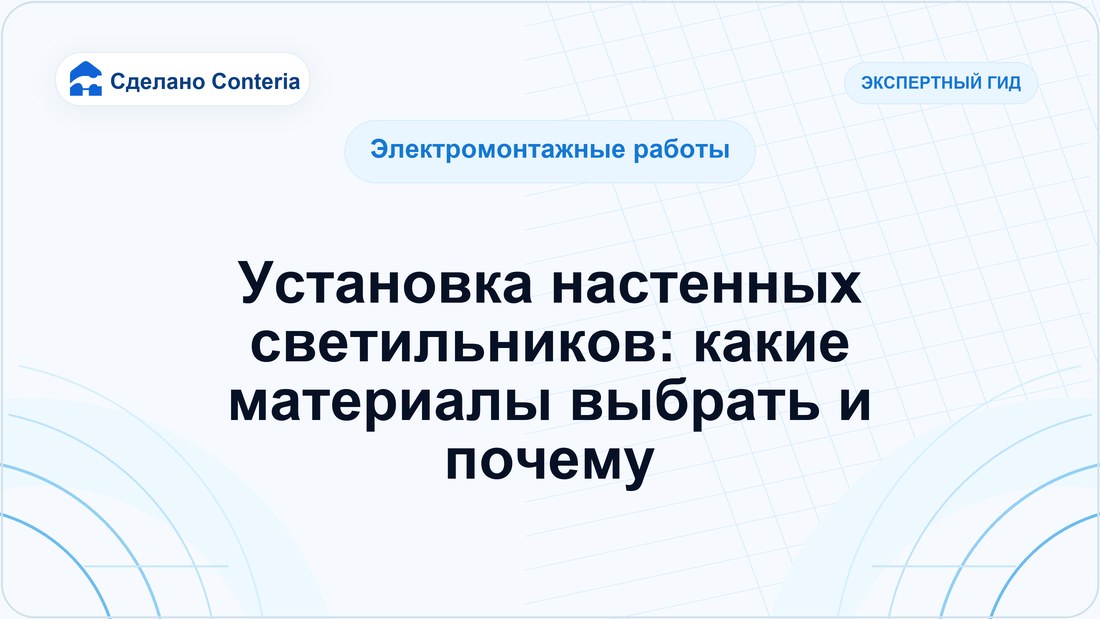 Сделано Conteria

ЭКСПЕРТНЫЙ ГИД

Электромонтажные работы

Установка настенных светильников: какие материалы выбрать и почему